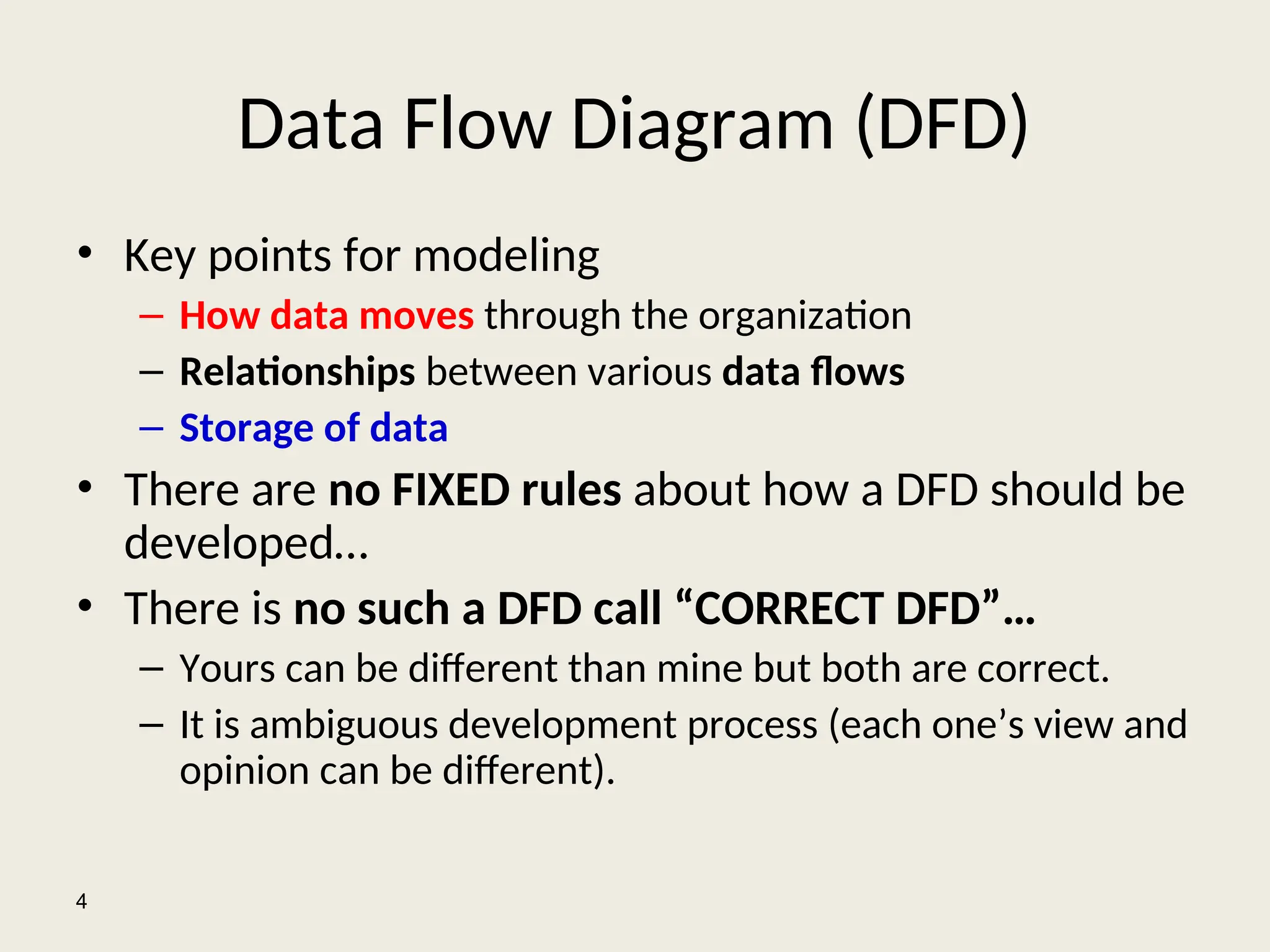 Data Flow Diagram (DFD)

• Key points for modeling
– How data moves through the organization
– Relationships between various data flows
– Storage of data
• There are no FIXED rules about how a DFD should be developed…
• There is no such a DFD call “CORRECT DFD”…
– Yours can be different than mine but both are correct.
– It is ambiguous development process (each one’s view and opinion can be different).

4